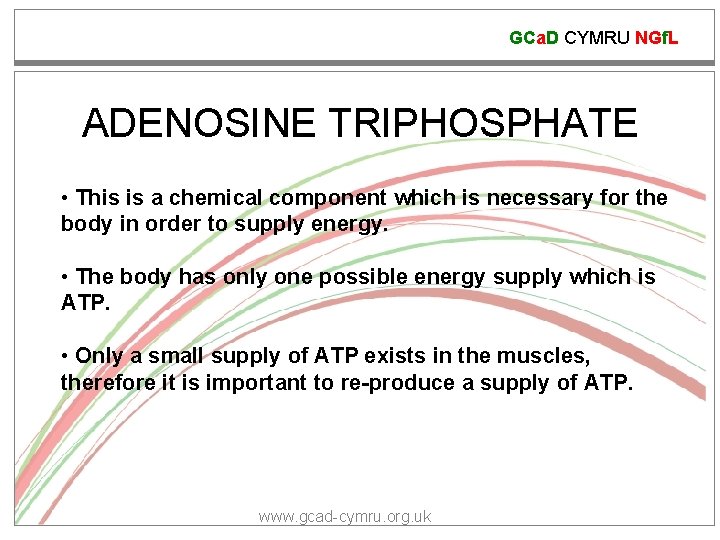 GCaD CYMRU NGfL

ADENOSINE TRIPHOSPHATE

• This is a chemical component which is necessary for the body in order to supply energy.

• The body has only one possible energy supply which is ATP.

• Only a small supply of ATP exists in the muscles, therefore it is important to re-produce a supply of ATP.

www.gcad-cymru.org.uk